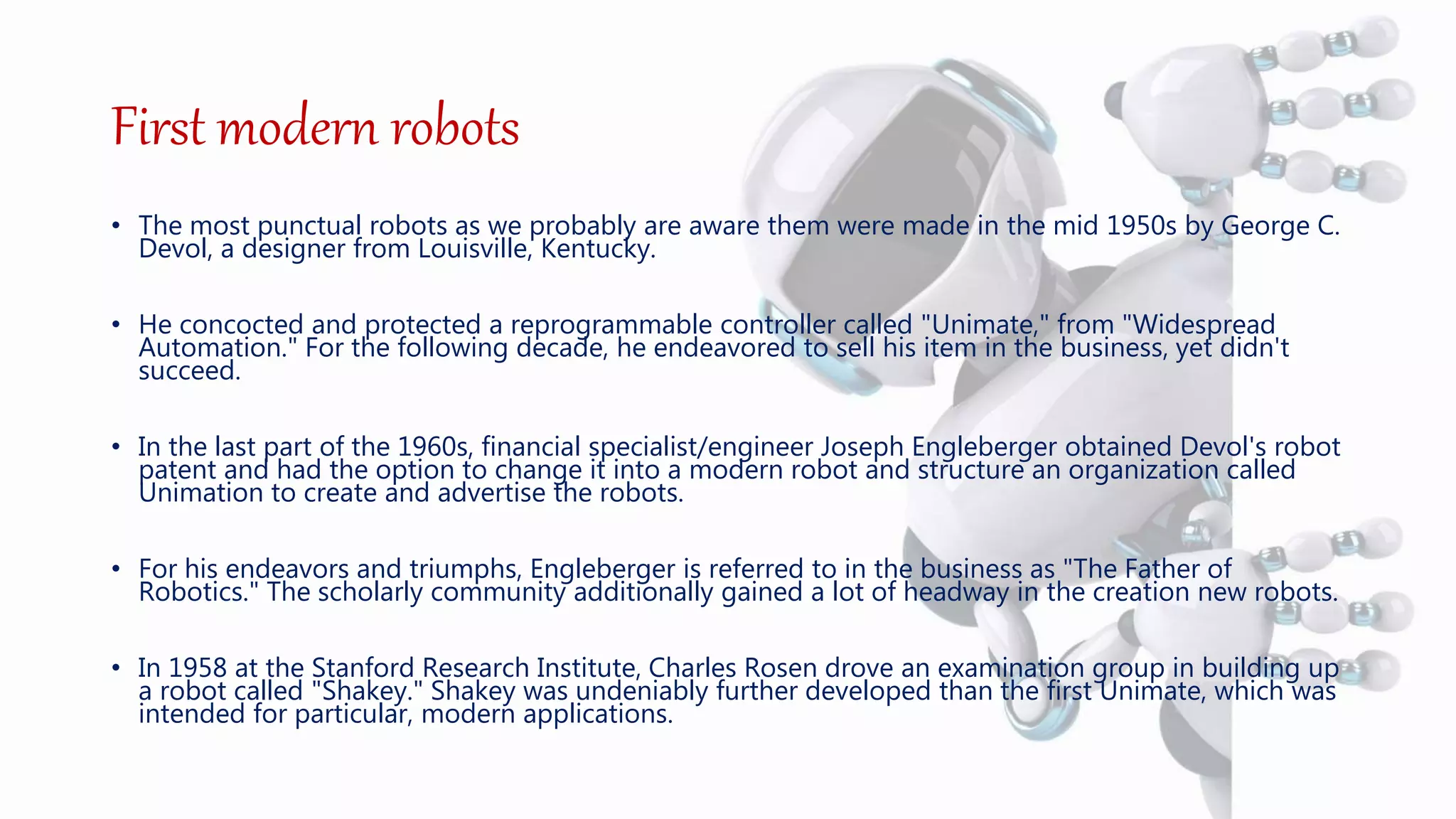 First modern robots

• The most punctual robots as we probably are aware them were made in the mid 1950s by George C. Devol, a designer from Louisville, Kentucky.

• He concocted and protected a reprogrammable controller called "Unimate," from "Widespread Automation." For the following decade, he endeavored to sell his item in the business, yet didn't succeed.

• In the last part of the 1960s, financial specialist/engineer Joseph Engleberger obtained Devol's robot patent and had the option to change it into a modern robot and structure an organization called Unimation to create and advertise the robots.

• For his endeavors and triumphs, Engleberger is referred to in the business as "The Father of Robotics." The scholarly community additionally gained a lot of headway in the creation new robots.

• In 1958 at the Stanford Research Institute, Charles Rosen drove an examination group in building up a robot called "Shakey." Shakey was undeniably further developed than the first Unimate, which was intended for particular, modern applications.